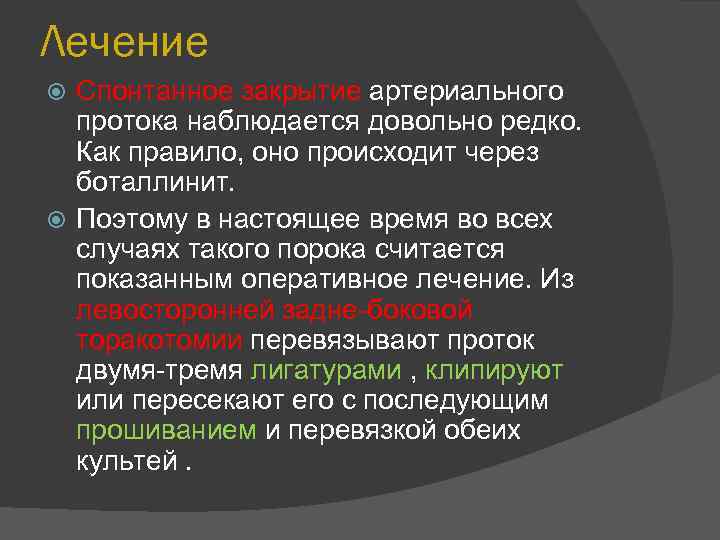 Лечение

Спонтанное закрытие артериального протока наблюдается довольно редко. Как правило, оно происходит через боталлинит.

Поэтому в настоящее время во всех случаях такого порока считается показанным оперативное лечение. Из левосторонней задне-боковой торакотомии перевязывают проток двумя-тремя лигатурами , клипируют или пересекают его с последующим прошиванием и перевязкой обеих культей .